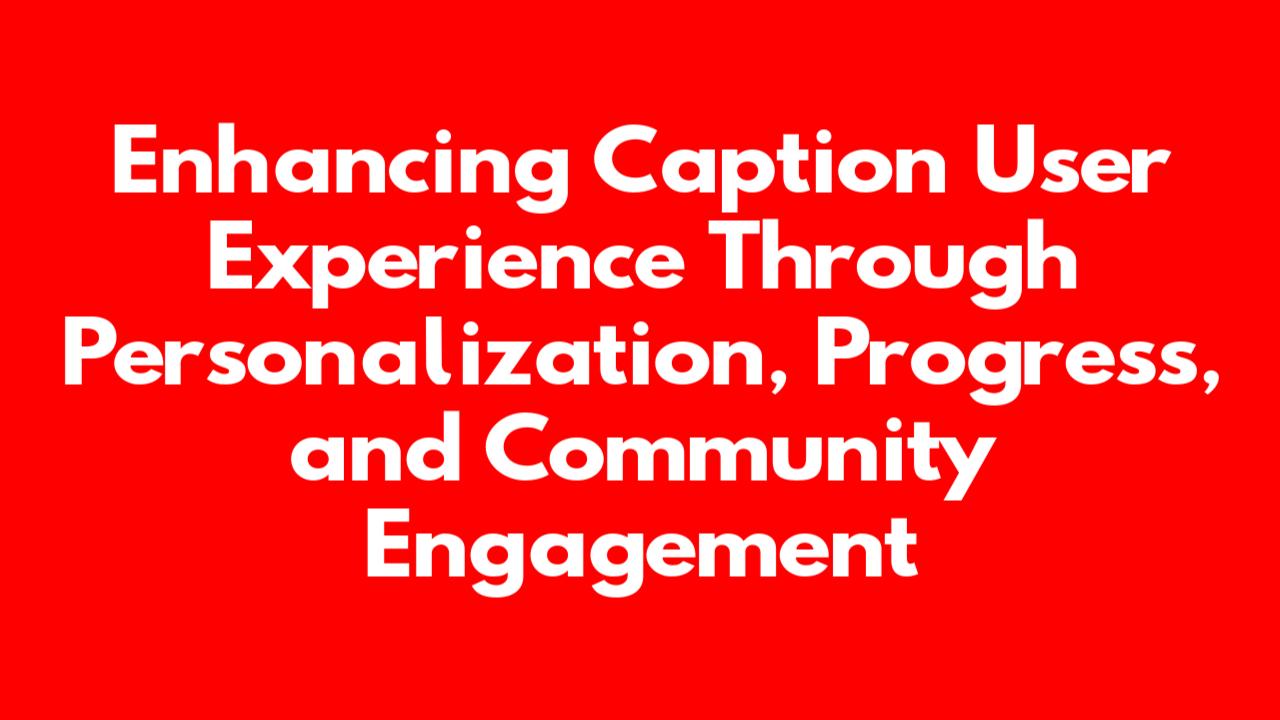 Enhancing Caption User Experience Through Personalization, Progress, and Community Engagement